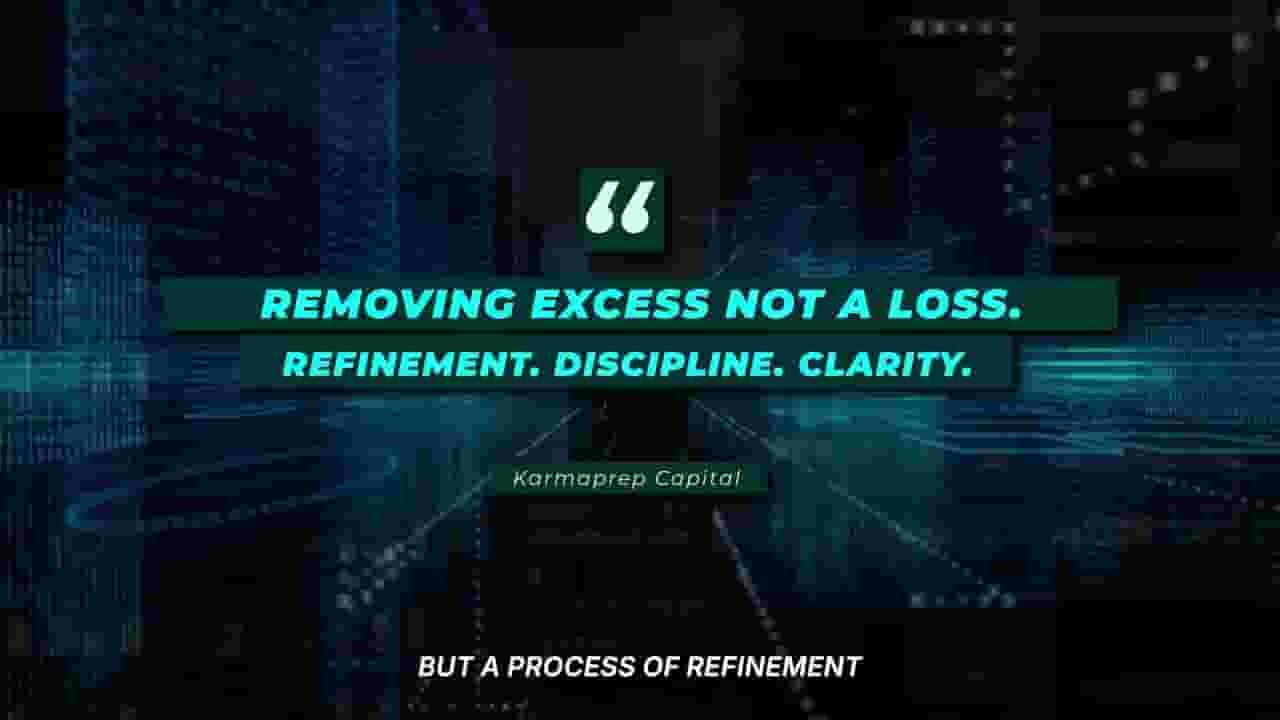 “

REMOVING EXCESS NOT A LOSS.

REFINEMENT. DISCIPLINE. CLARITY.

Karmaprep Capital

BUT A PROCESS OF REFINEMENT